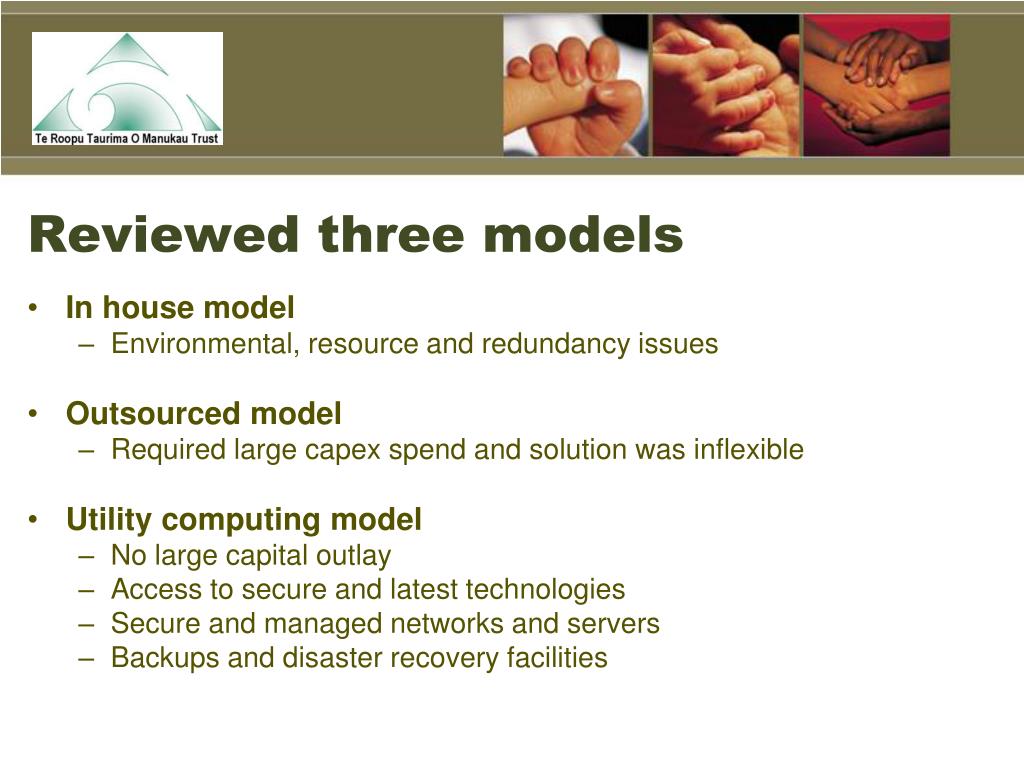 Te Roopu Taurima O Manukau Trust

Reviewed three models

• In house model
– Environmental, resource and redundancy issues

• Outsourced model
– Required large capex spend and solution was inflexible

• Utility computing model
– No large capital outlay
– Access to secure and latest technologies
– Secure and managed networks and servers
– Backups and disaster recovery facilities